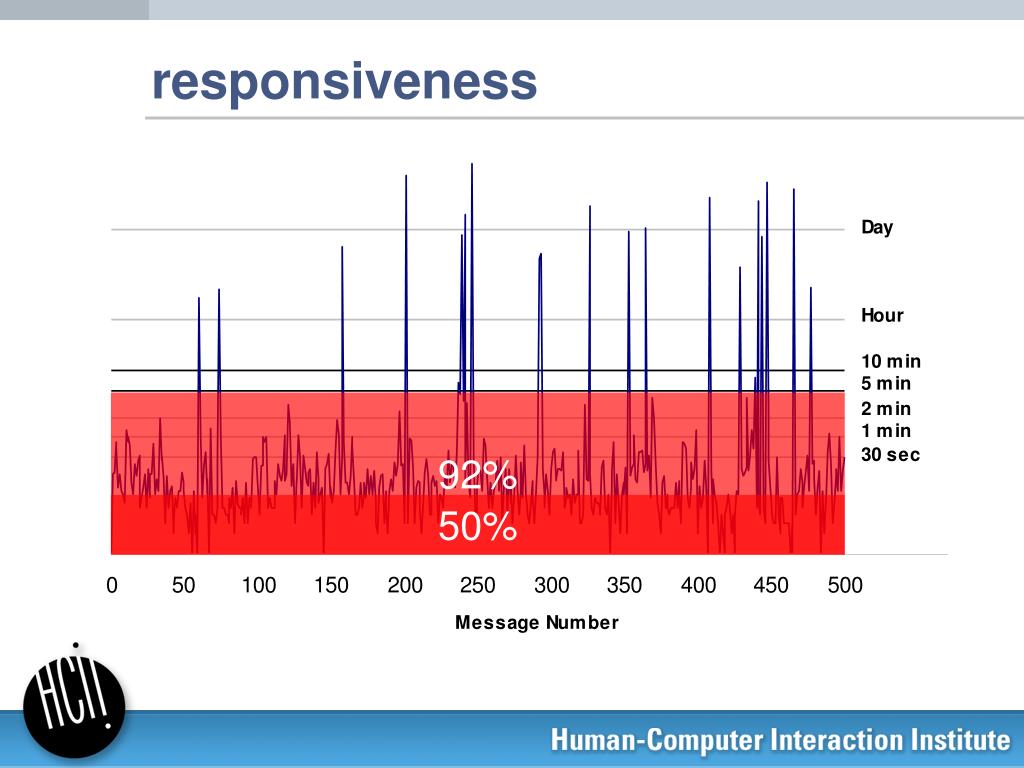 responsiveness

Day
Hour
10 min
5 min
2 min
1 min
30 sec

92%
50%

0 50 100 150 200 250 300 350 400 450 500

Message Number

HCI!

Human-Computer Interaction Institute